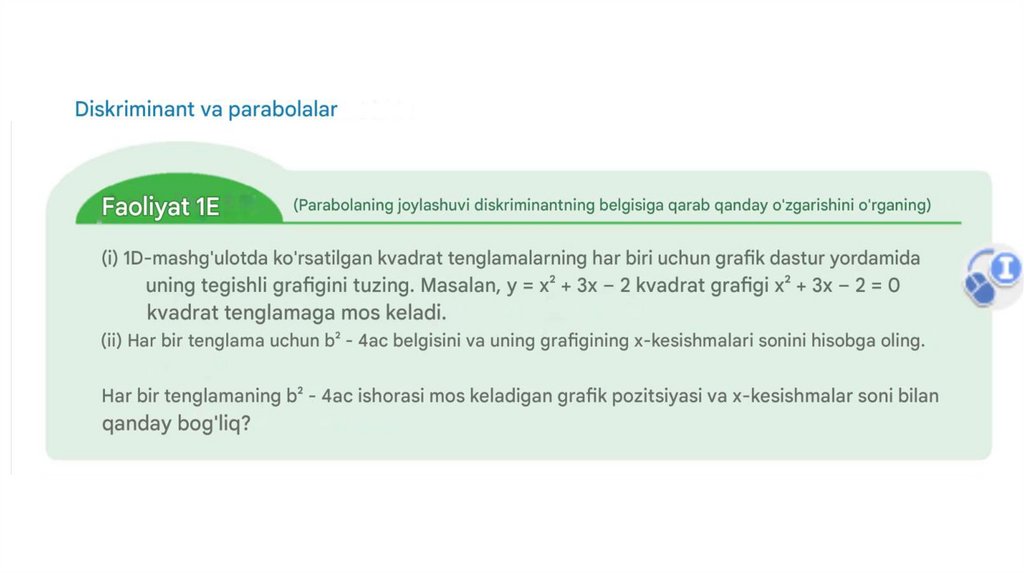 Diskriminant va parabolalar

Faoliyat 1E (Parabolaning joylashuvi diskriminantning belgisiga qarab qanday o'zgarishini o'rganing)

(i) 1D-mashg'ulotda ko'rsatilgan kvadrat tenglamalarning har biri uchun grafik dastur yordamida uning tegishli grafigini tuzing. Masalan, $y = x^2 + 3x - 2$ kvadrat grafigi $x^2 + 3x - 2 = 0$ kvadrat tenglamaga mos keladi.
(ii) Har bir tenglama uchun $b^2 - 4ac$ belgisini va uning grafigining x-kesishmalari sonini hisobga oling.

Har bir tenglamaning $b^2 - 4ac$ ishorasi mos keladigan grafik pozitsiyasi va x-kesishmalar soni bilan qanday bog'liq?